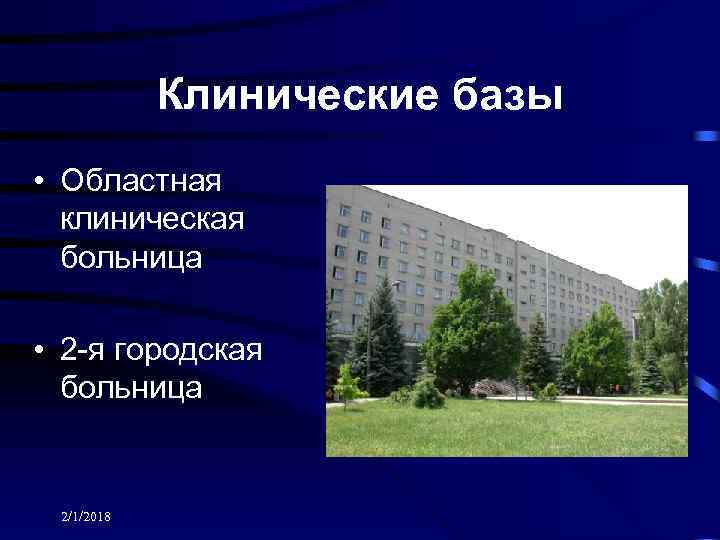 Клинические базы

• Областная клиническая больница

• 2-я городская больница

2/1/2018